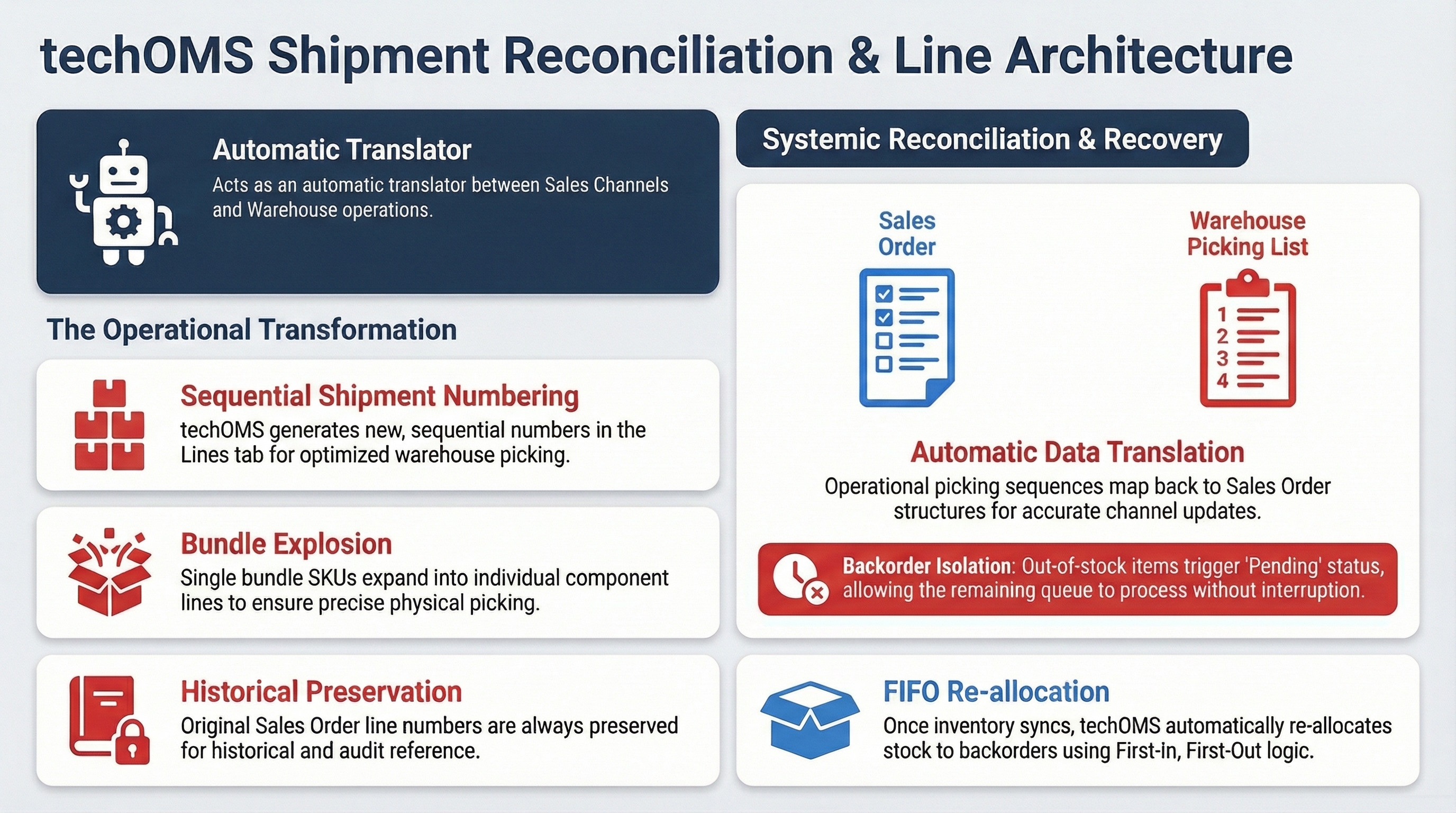 techOMS Shipment Reconciliation & Line Architecture

Automatic Translator
Acts as an automatic translator between Sales Channels and Warehouse operations.

The Operational Transformation

Sequential Shipment Numbering
techOMS generates new, sequential numbers in the Lines tab for optimized warehouse picking.

Bundle Explosion
Single bundle SKUs expand into individual component lines to ensure precise physical picking.

Historical Preservation
Original Sales Order line numbers are always preserved for historical and audit reference.

Systemic Reconciliation & Recovery

Sales Order

Warehouse Picking List

1
2
3
4

Automatic Data Translation
Operational picking sequences map back to Sales Order structures for accurate channel updates.

Backorder Isolation: Out-of-stock items trigger 'Pending' status, allowing the remaining queue to process without interruption.

FIFO Re-allocation
Once inventory syncs, techOMS automatically re-allocates stock to backorders using First-In, First-Out logic.